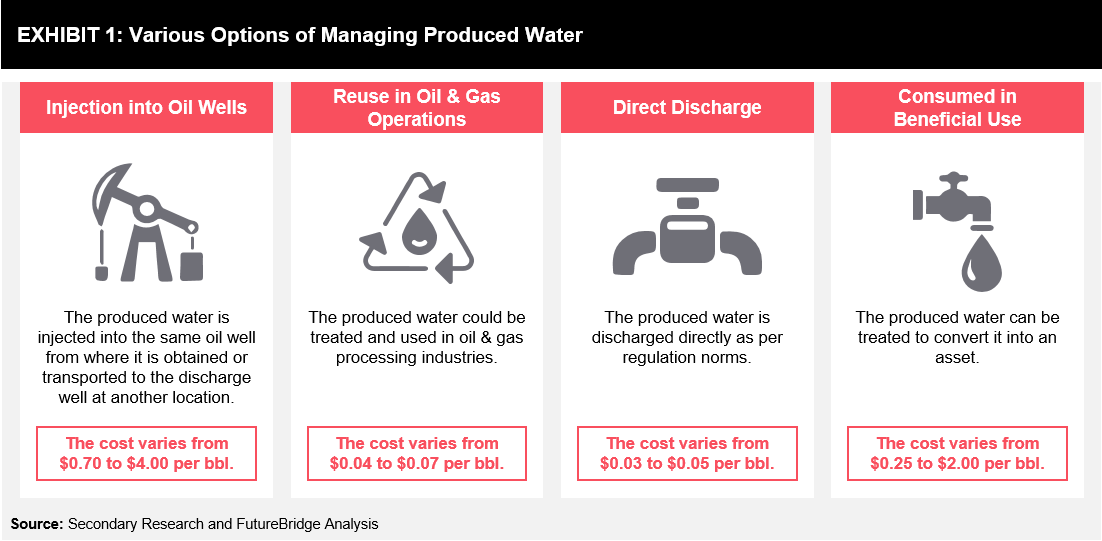 EXHIBIT 1: Various Options of Managing Produced Water

Injection into Oil Wells

The produced water is injected into the same oil well from where it is obtained or transported to the discharge well at another location.

The cost varies from \$0.70 to \$4.00 per bbl.

Reuse in Oil & Gas Operations

The produced water could be treated and used in oil & gas processing industries.

The cost varies from \$0.04 to \$0.07 per bbl.

Direct Discharge

The produced water is discharged directly as per regulation norms.

The cost varies from \$0.03 to \$0.05 per bbl.

Consumed in Beneficial Use

The produced water can be treated to convert it into an asset.

The cost varies from \$0.25 to \$2.00 per bbl.

Source: Secondary Research and FutureBridge Analysis